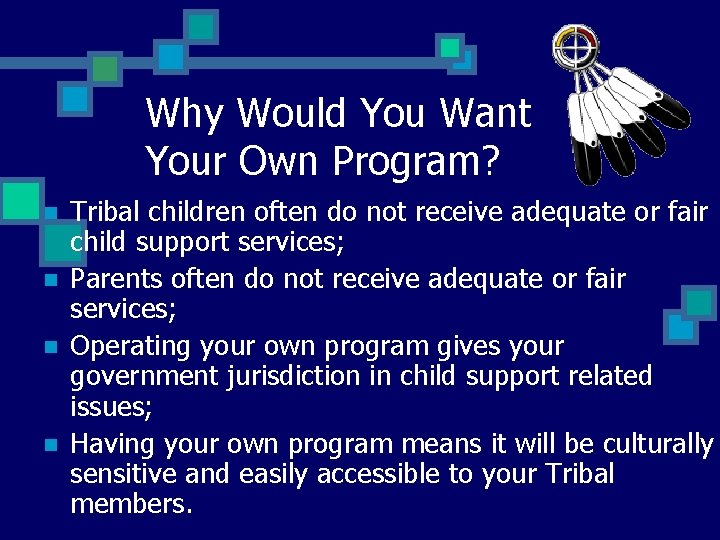 Why Would You Want Your Own Program?

- Tribal children often do not receive adequate or fair child support services;
- Parents often do not receive adequate or fair services;
- Operating your own program gives your government jurisdiction in child support related issues;
- Having your own program means it will be culturally sensitive and easily accessible to your Tribal members.